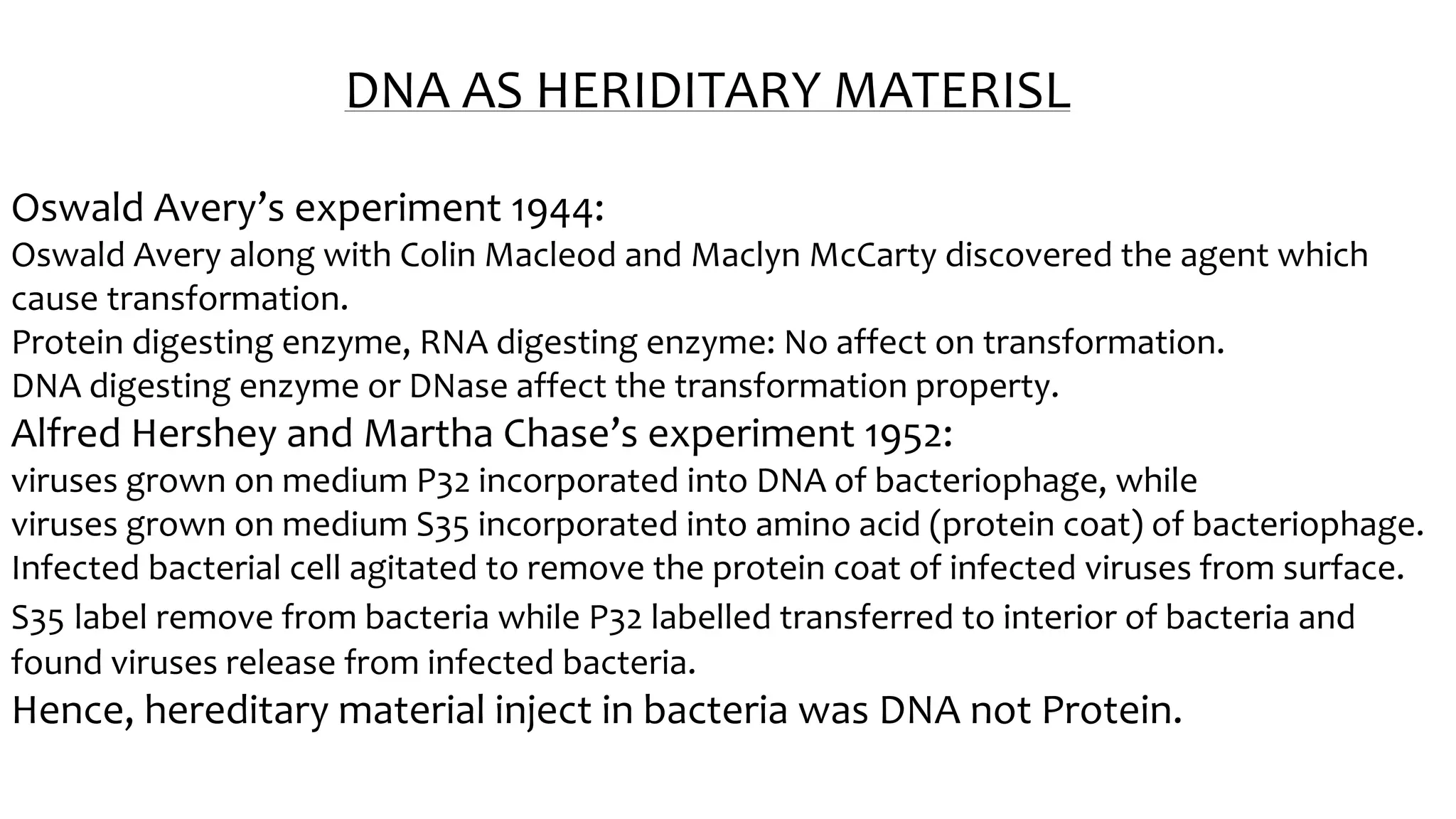 DNA AS HERIDITARY MATERISL

Oswald Avery's experiment 1944:
Oswald Avery along with Colin Macleod and Maclyn McCarty discovered the agent which cause transformation.
Protein digesting enzyme, RNA digesting enzyme: No affect on transformation.
DNA digesting enzyme or DNase affect the transformation property.
Alfred Hershey and Martha Chase's experiment 1952:
viruses grown on medium P32 incorporated into DNA of bacteriophage, while
viruses grown on medium S35 incorporated into amino acid (protein coat) of bacteriophage.
Infected bacterial cell agitated to remove the protein coat of infected viruses from surface.
S35 label remove from bacteria while P32 labelled transferred to interior of bacteria and found viruses release from infected bacteria.
Hence, hereditary material inject in bacteria was DNA not Protein.